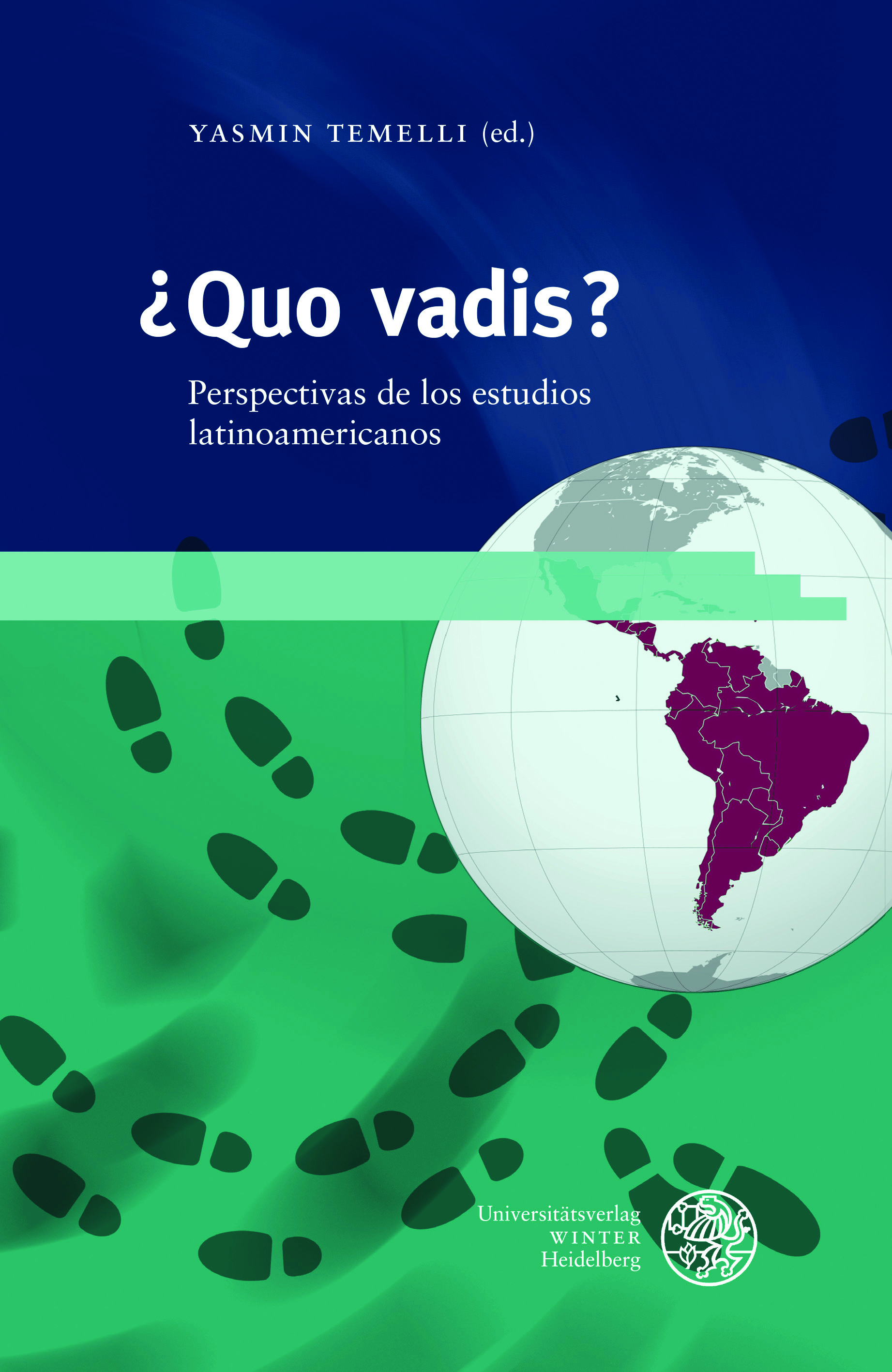 YASMIN TEMELLI (ed.)

¿Quo vadis?

Perspectivas de los estudios latinoamericanos

Universitätsverlag
WINTER
Heidelberg